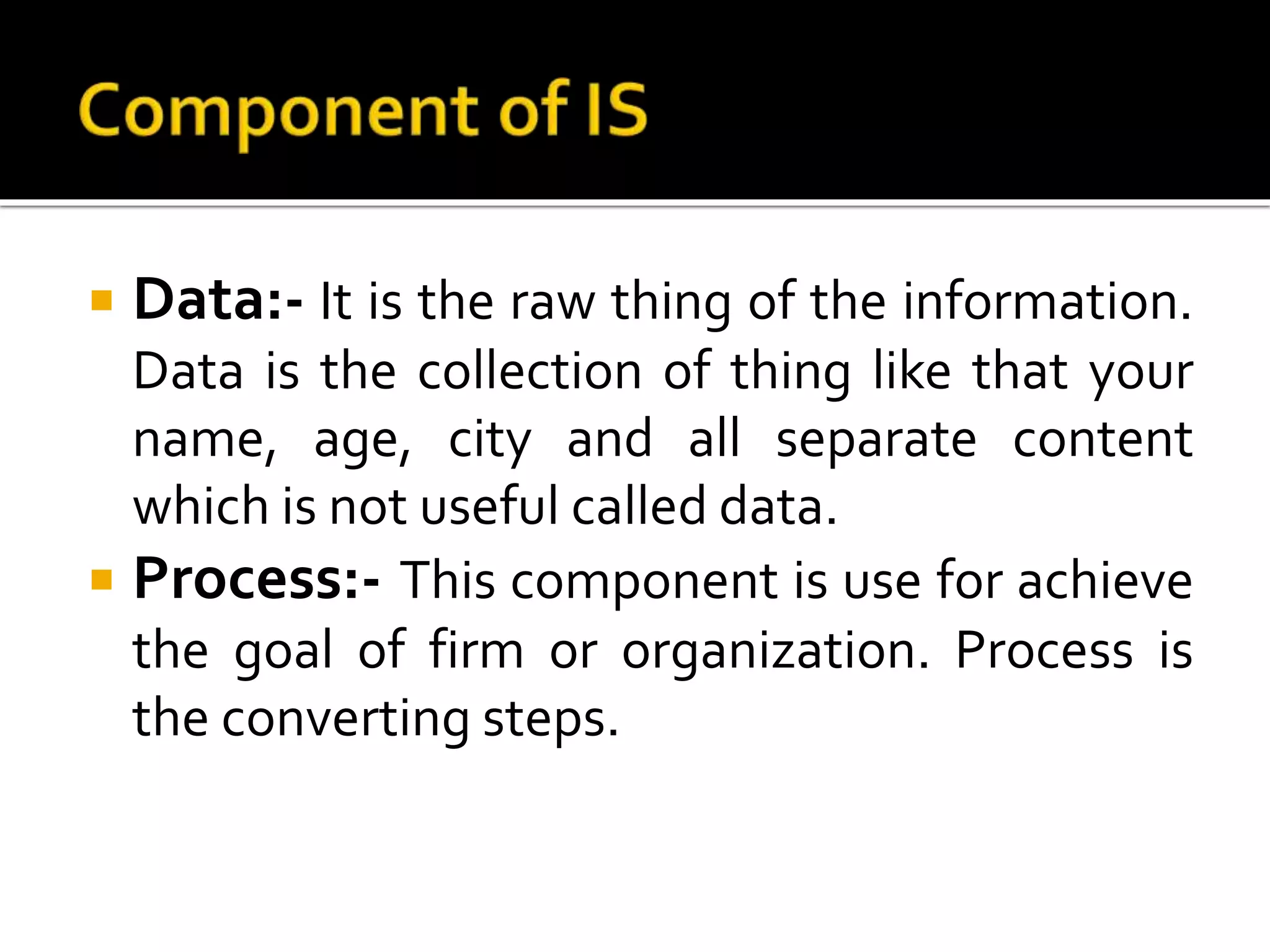 Component of IS

Data:- It is the raw thing of the information. Data is the collection of thing like that your name, age, city and all separate content which is not useful called data.

Process:- This component is use for achieve the goal of firm or organization. Process is the converting steps.